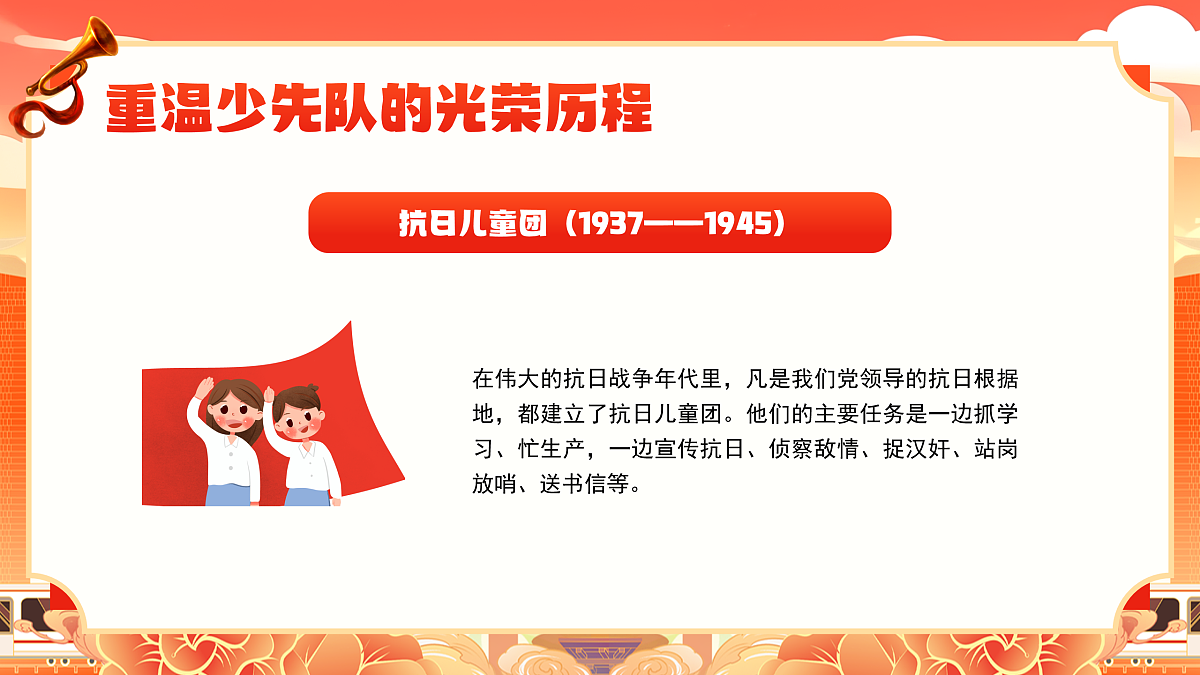 重温少先队的光荣历程

抗日儿童团（1937——1945）

在伟大的抗日战争年代里，凡是我们党领导的抗日根据地，都建立了抗日儿童团。他们的主要任务是一边抓学习、忙生产，一边宣传抗日、侦察敌情、捉汉奸、站岗放哨、送书信等。